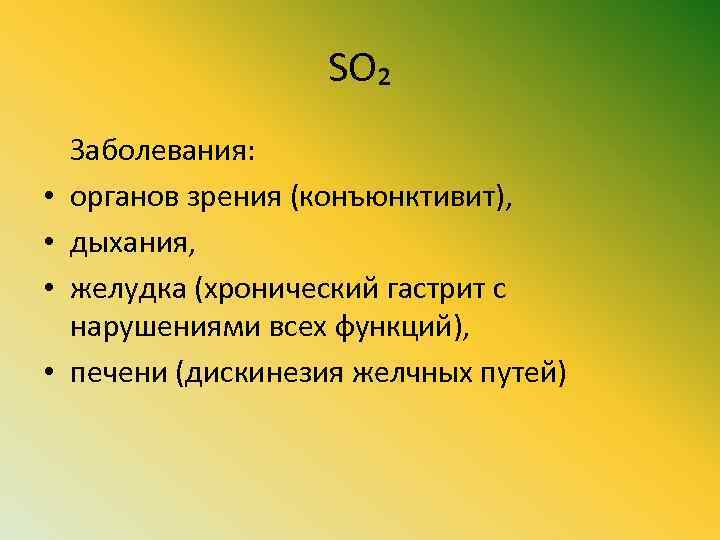 $SO_2$

Заболевания:

• органов зрения (конъюнктивит),
• дыхания,
• желудка (хронический гастрит с нарушениями всех функций),
• печени (дискинезия желчных путей)